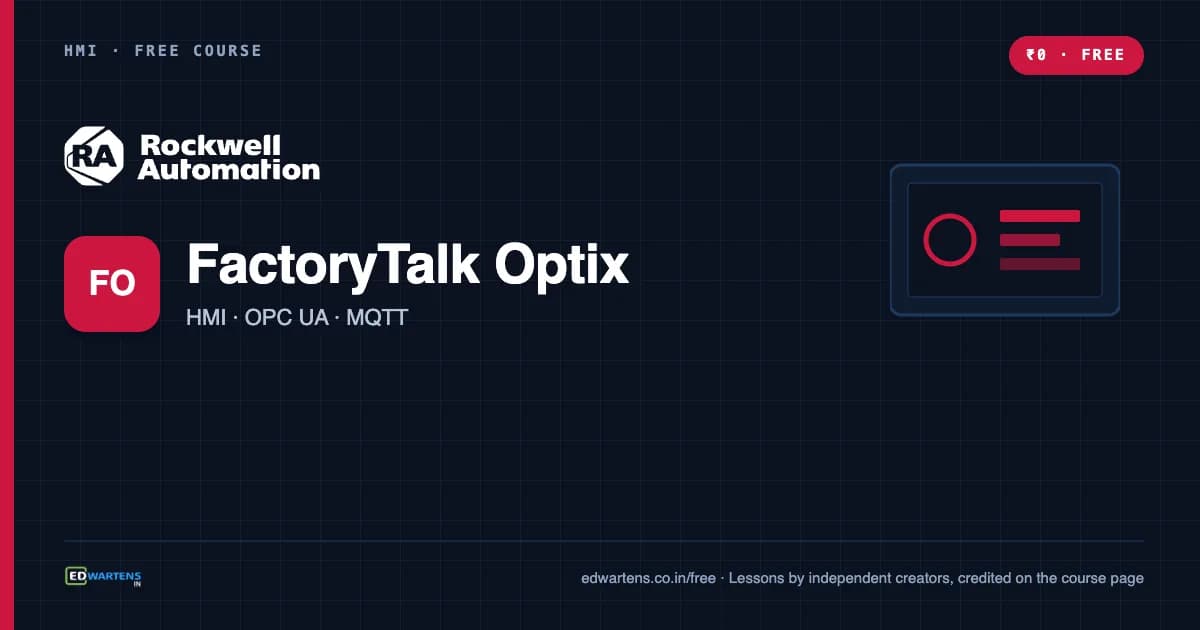 HMI · FREE COURSE

₹0 · FREE

RA Rockwell Automation

FO

FactoryTalk Optix

HMI · OPC UA · MQTT

EDWARTENS IN

edwartens.co.in/free · Lessons by independent creators, credited on the course page